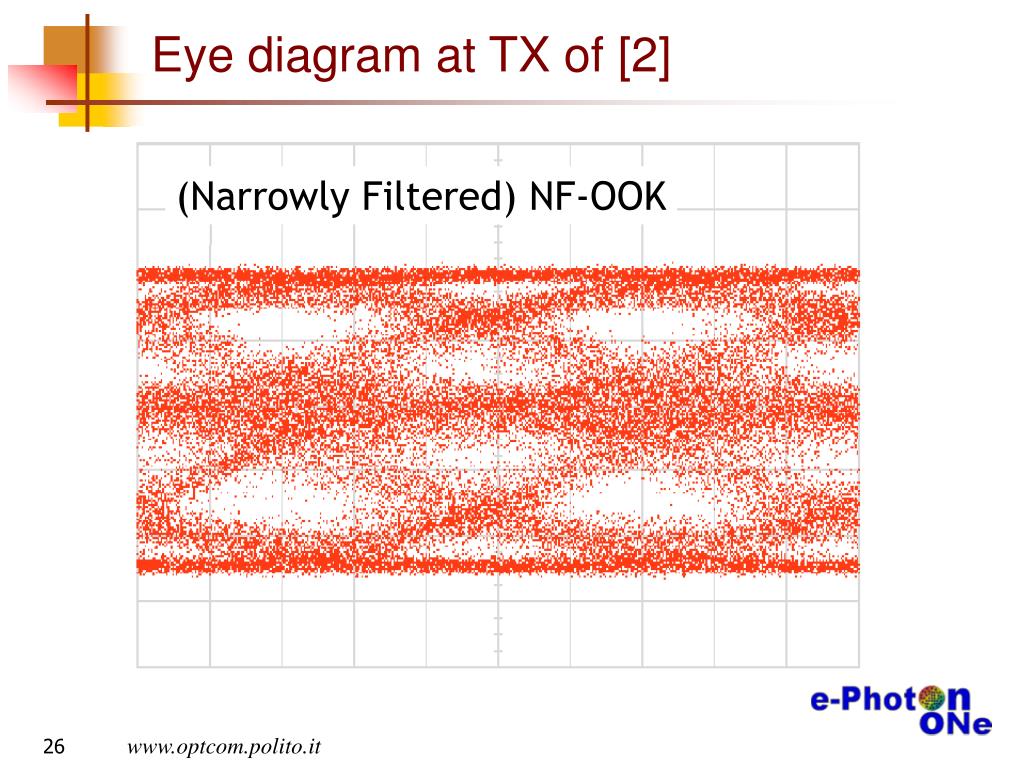 Eye diagram at TX of [2]

(Narrowly Filtered) NF-OOK

e-Photon ONe

26

www.optcom.polito.it